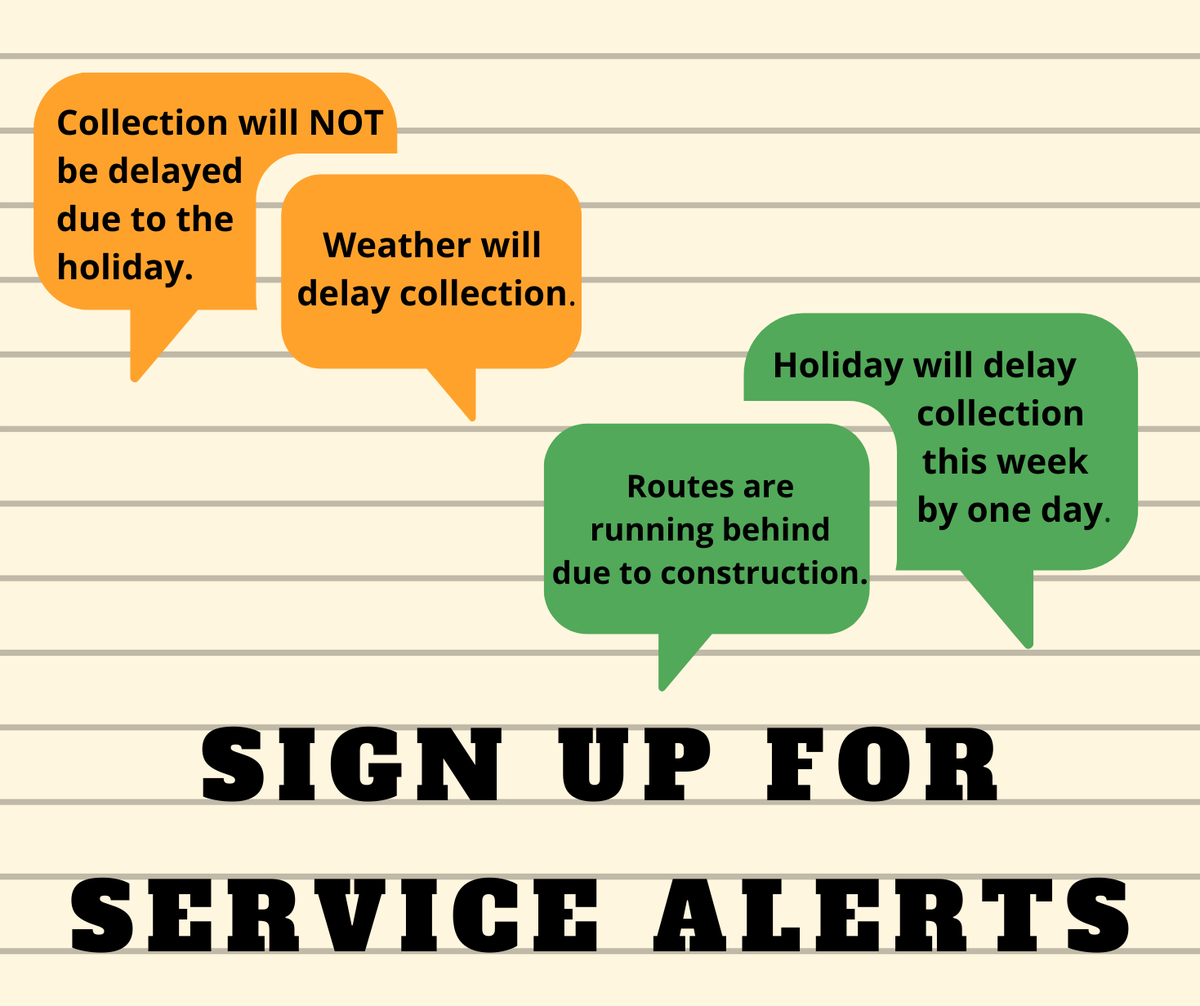 Collection will NOT be delayed due to the holiday.

Weather will delay collection.

Holiday will delay collection this week by one day.

Routes are running behind due to construction.

SIGN UP FOR SERVICE ALERTS